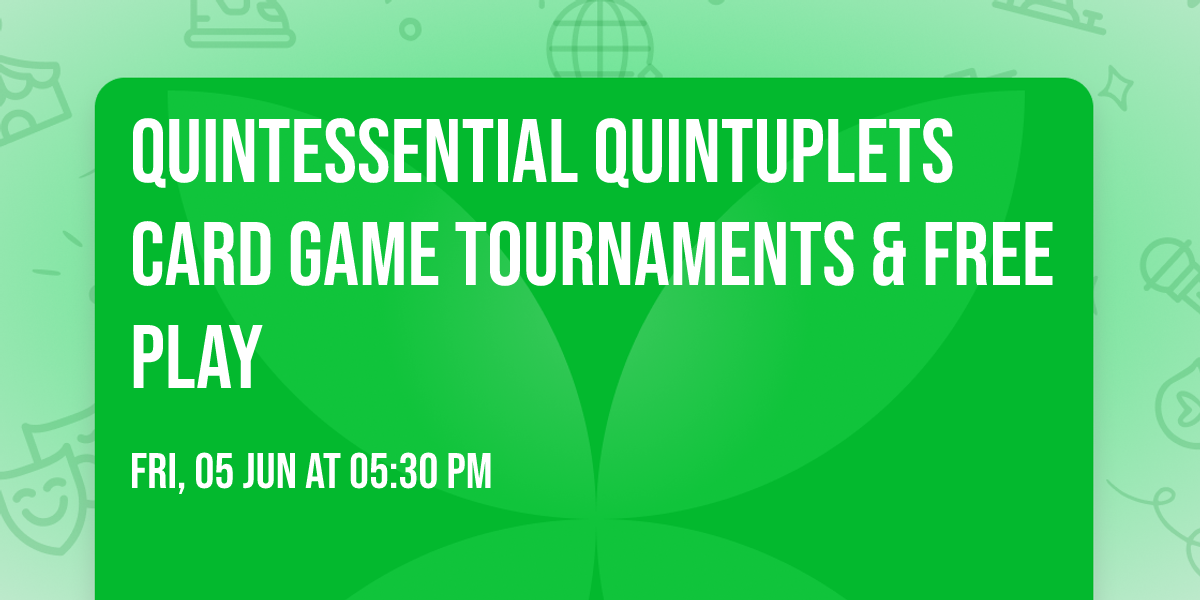 QUINTESSENTIAL QUINTUPLETS CARD GAME TOURNAMENTS & FREE PLAY

FRI, 05 JUN AT 05:30 PM